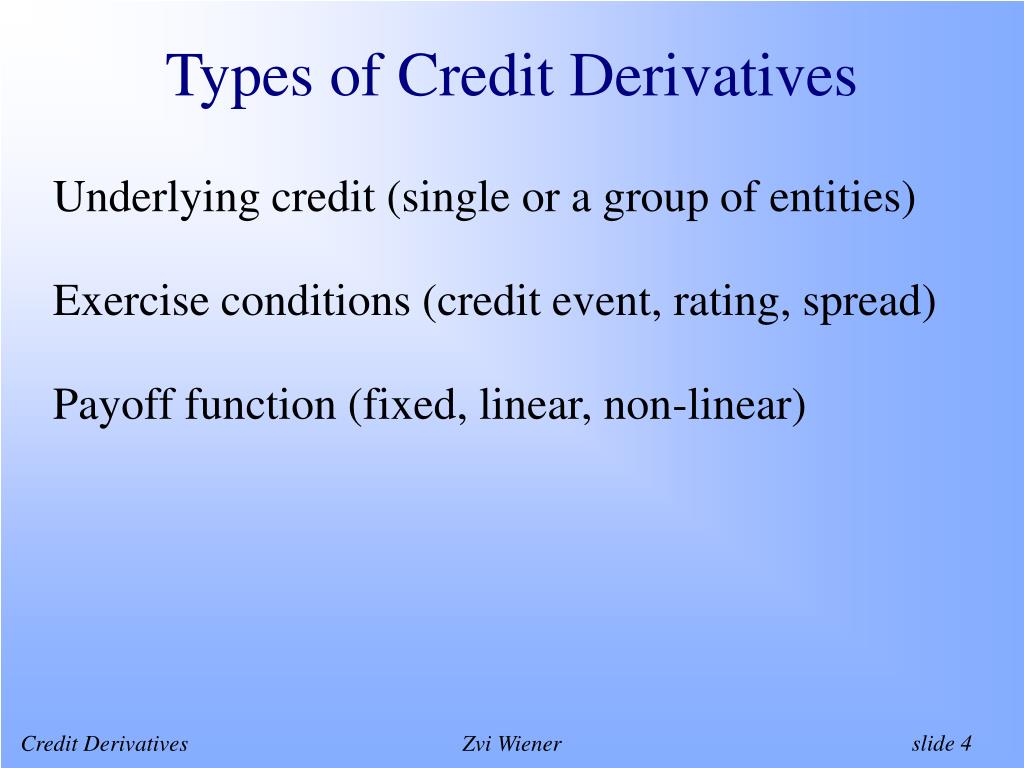 Types of Credit Derivatives

Underlying credit (single or a group of entities)

Exercise conditions (credit event, rating, spread)

Payoff function (fixed, linear, non-linear)

Credit Derivatives

Zvi Wiener

slide 4